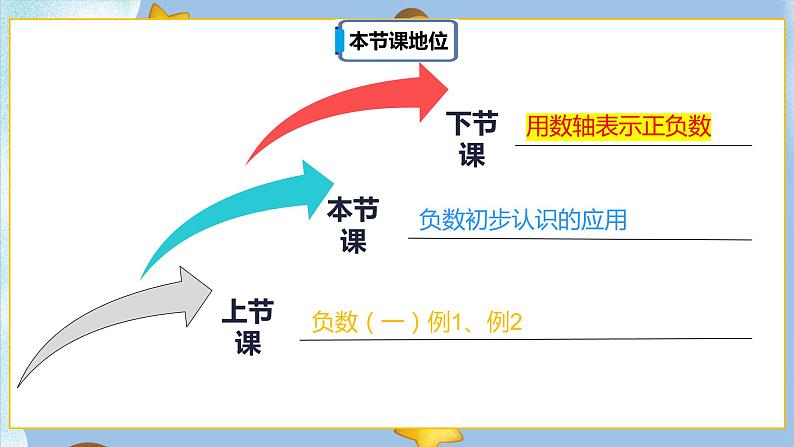 本节课地位

下节课 用数轴表示正负数

本节课 负数初步认识的应用

上节课 负数（一）例1、例2